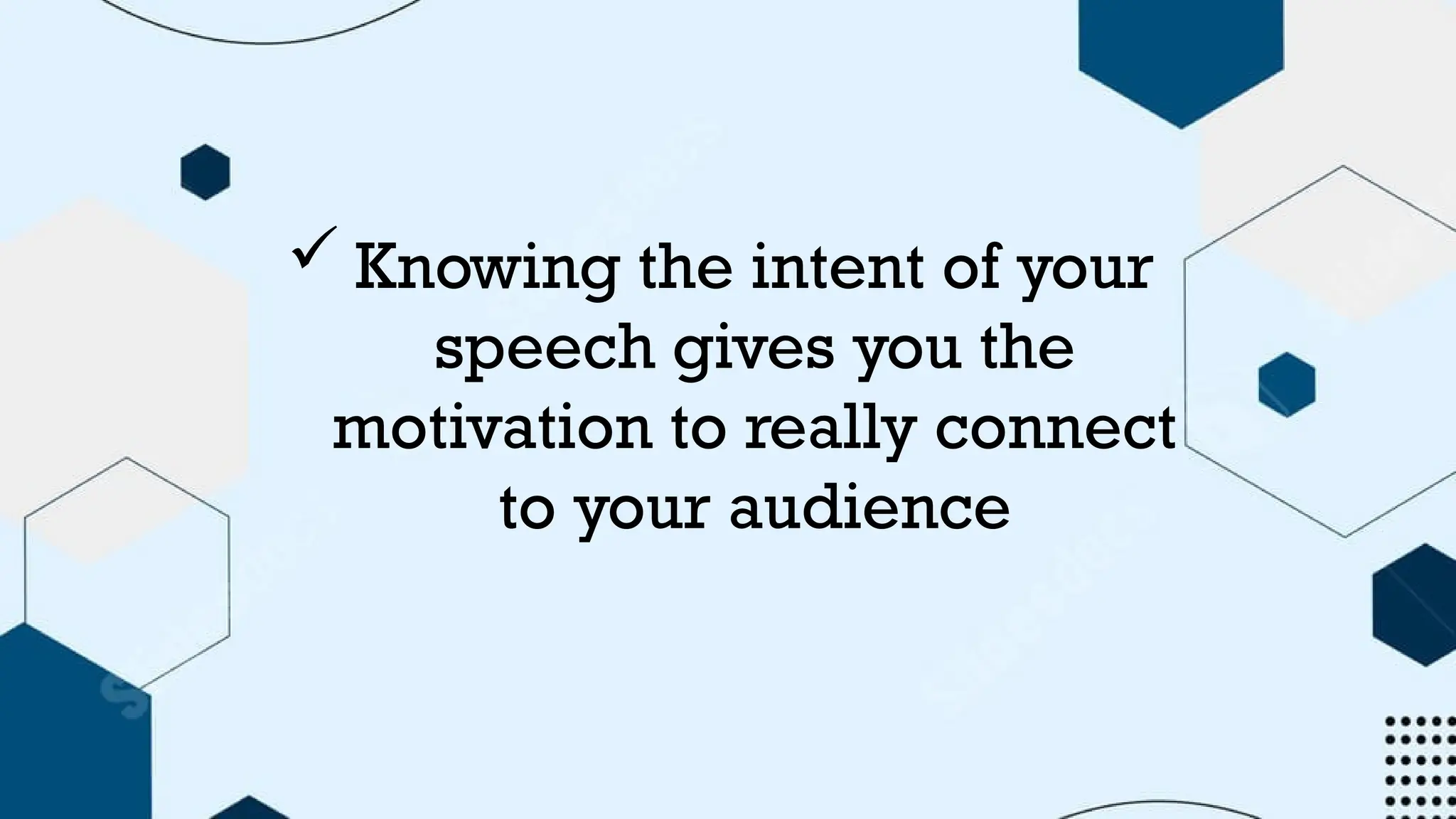 ✓ Knowing the intent of your speech gives you the motivation to really connect to your audience